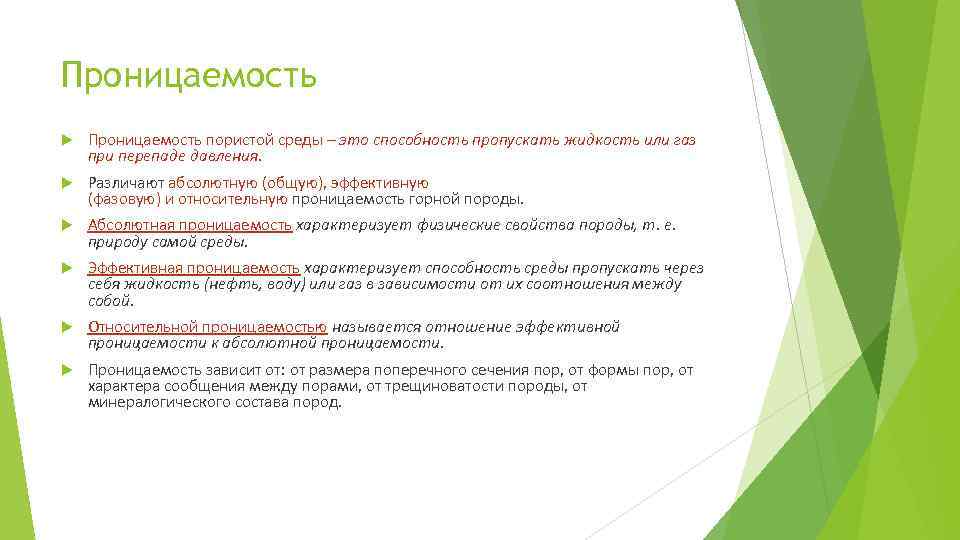 Проницаемость

Проницаемость пористой среды – это способность пропускать жидкость или газ при перепаде давления.

Различают абсолютную (общую), эффективную (фазовую) и относительную проницаемость горной породы.

Абсолютная проницаемость характеризует физические свойства породы, т. е. природу самой среды.

Эффективная проницаемость характеризует способность среды пропускать через себя жидкость (нефть, воду) или газ в зависимости от их соотношения между собой.

Относительной проницаемостью называется отношение эффективной проницаемости к абсолютной проницаемости.

Проницаемость зависит от: от размера поперечного сечения пор, от формы пор, от характера сообщения между порами, от трещиноватости породы, от минералогического состава пород.